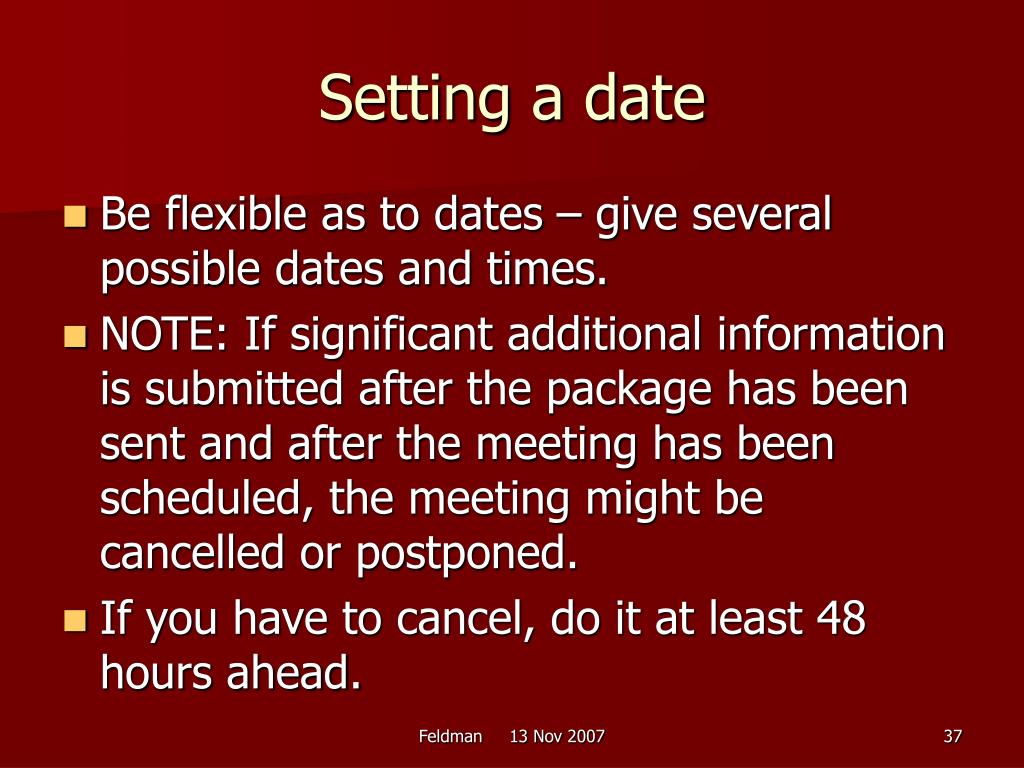 Setting a date

Be flexible as to dates – give several possible dates and times.

NOTE: If significant additional information is submitted after the package has been sent and after the meeting has been scheduled, the meeting might be cancelled or postponed.

If you have to cancel, do it at least 48 hours ahead.

Feldman 13 Nov 2007 37